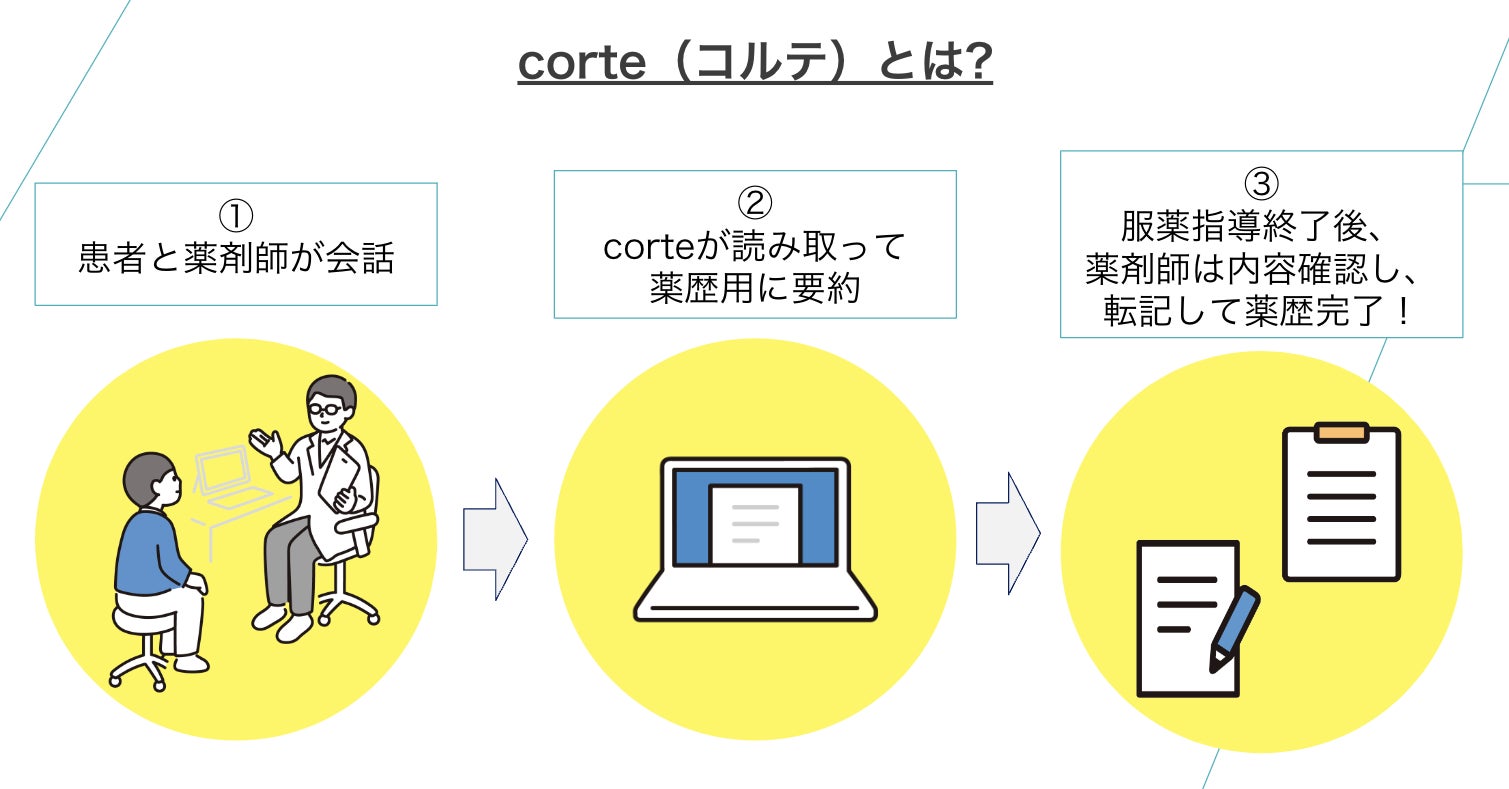 corte（コルテ）とは?

①
患者と薬剤師が会話

②
corteが読み取って
薬歴用に要約

③
服薬指導終了後、
薬剤師は内容確認し、
転記して薬歴完了！